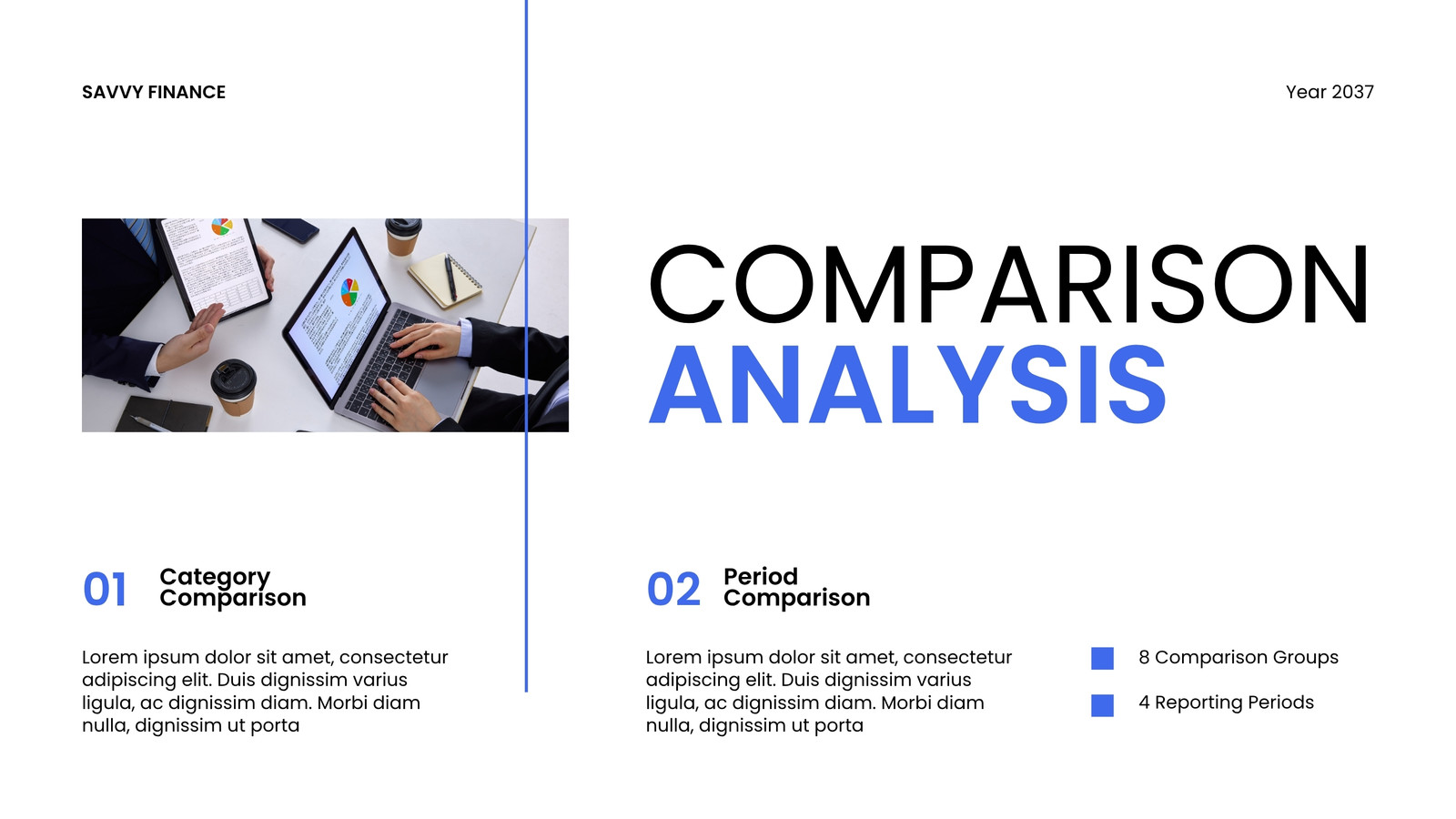 SAVVY FINANCE

Year 2037

COMPARISON ANALYSIS

01 Category Comparison

Lorem ipsum dolor sit amet, consectetur adipiscing elit. Duis dignissim varius ligula, ac dignissim diam. Morbi diam nulla, dignissim ut porta

02 Period Comparison

Lorem ipsum dolor sit amet, consectetur adipiscing elit. Duis dignissim varius ligula, ac dignissim diam. Morbi diam nulla, dignissim ut porta

8 Comparison Groups

4 Reporting Periods